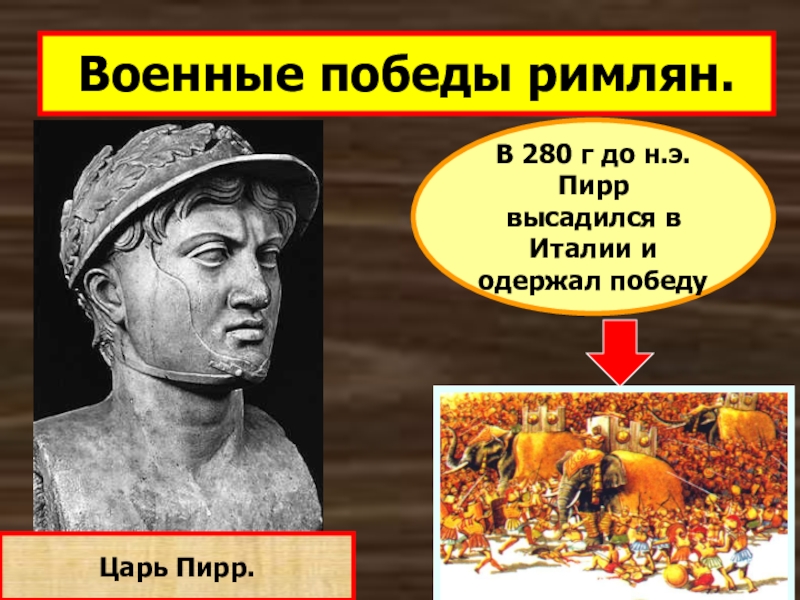 Военные победы римлян.

В 280 г до н.э. Пирр высадился в Италии и одержал победу

Царь Пирр.